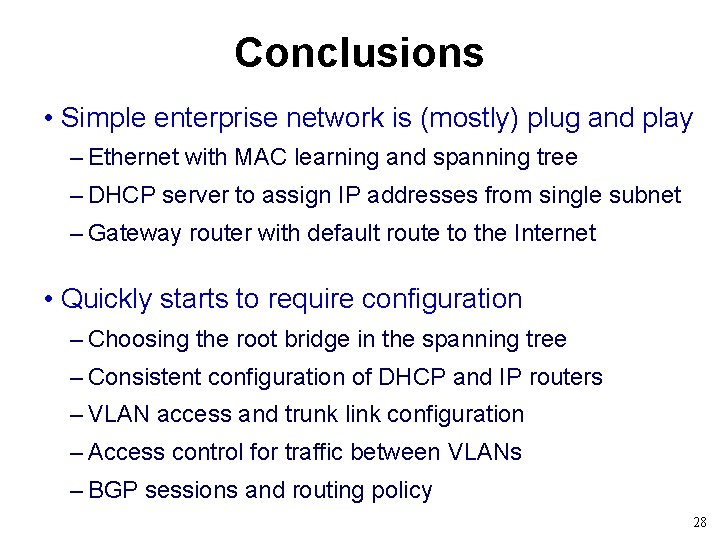 Conclusions

• Simple enterprise network is (mostly) plug and play
– Ethernet with MAC learning and spanning tree
– DHCP server to assign IP addresses from single subnet
– Gateway router with default route to the Internet

• Quickly starts to require configuration
– Choosing the root bridge in the spanning tree
– Consistent configuration of DHCP and IP routers
– VLAN access and trunk link configuration
– Access control for traffic between VLANs
– BGP sessions and routing policy

28